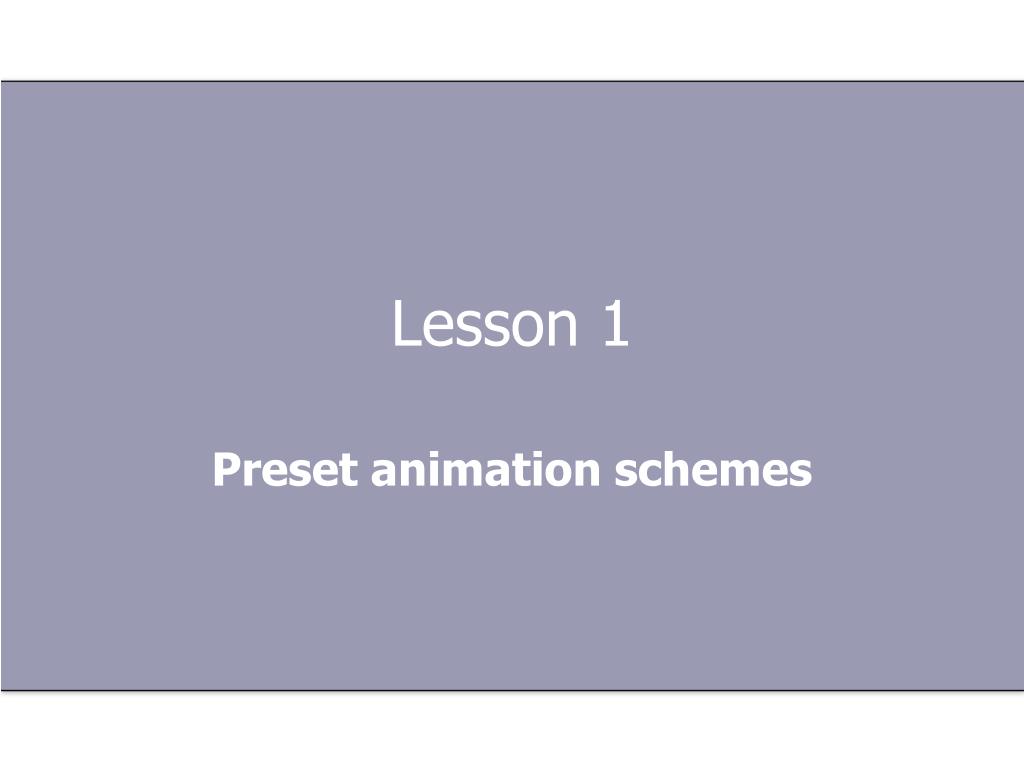 Lesson 1

Preset animation schemes